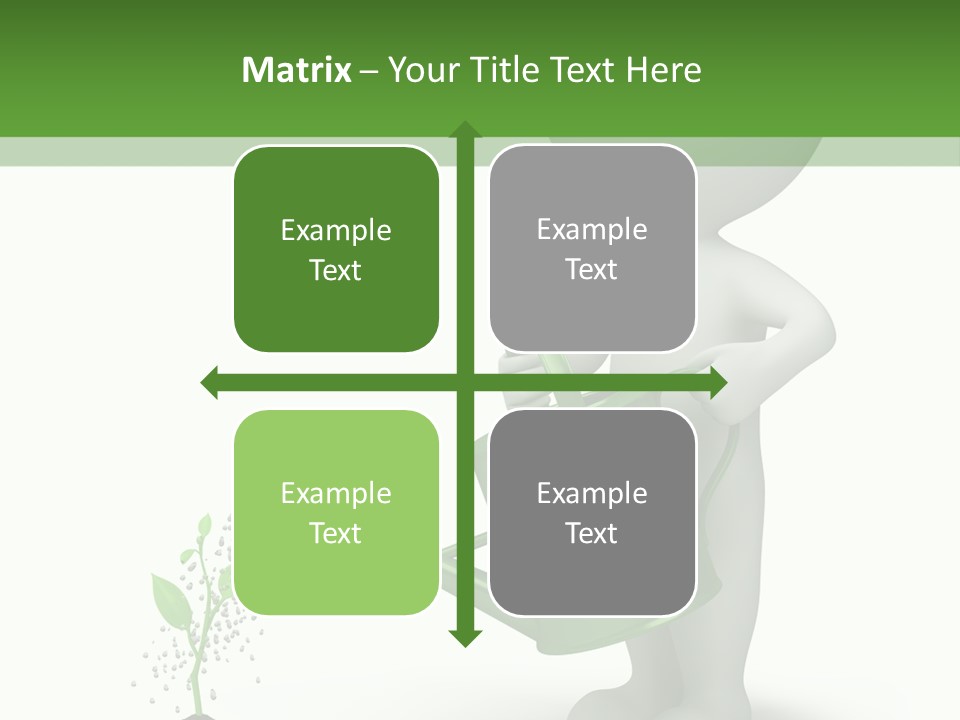 Matrix – Your Title Text Here

Example Text

Example Text

Example Text

Example Text